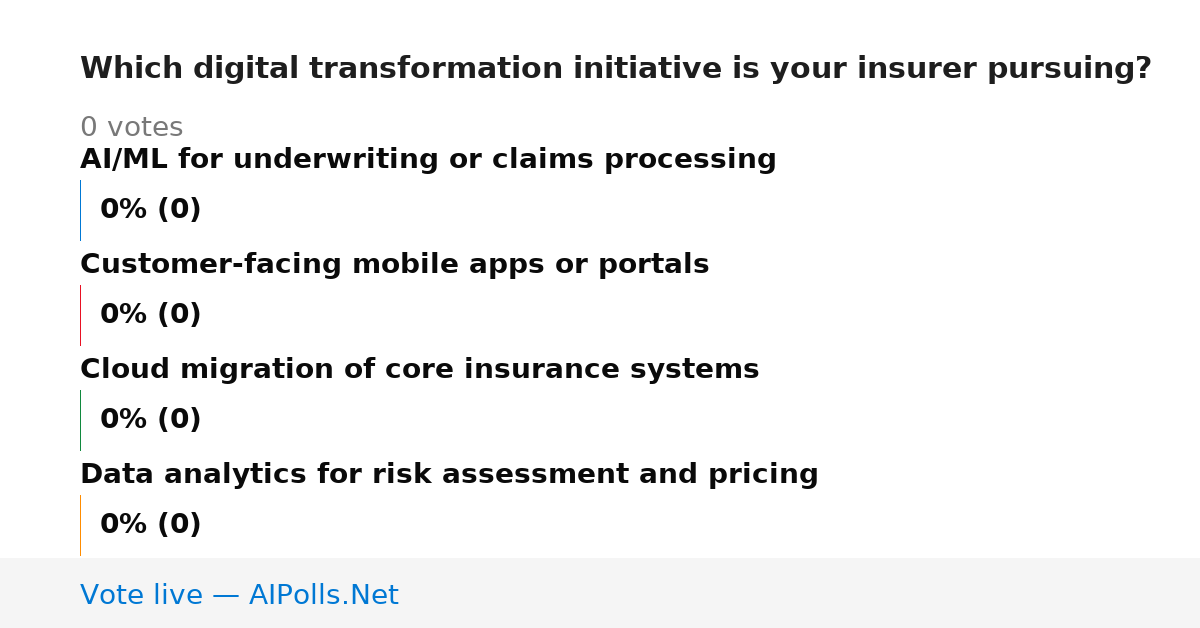 Which digital transformation initiative is your insurer pursuing?

0 votes

AI/ML for underwriting or claims processing

0% (0)

Customer-facing mobile apps or portals

0% (0)

Cloud migration of core insurance systems

0% (0)

Data analytics for risk assessment and pricing

0% (0)

Vote live — AIPolls.Net